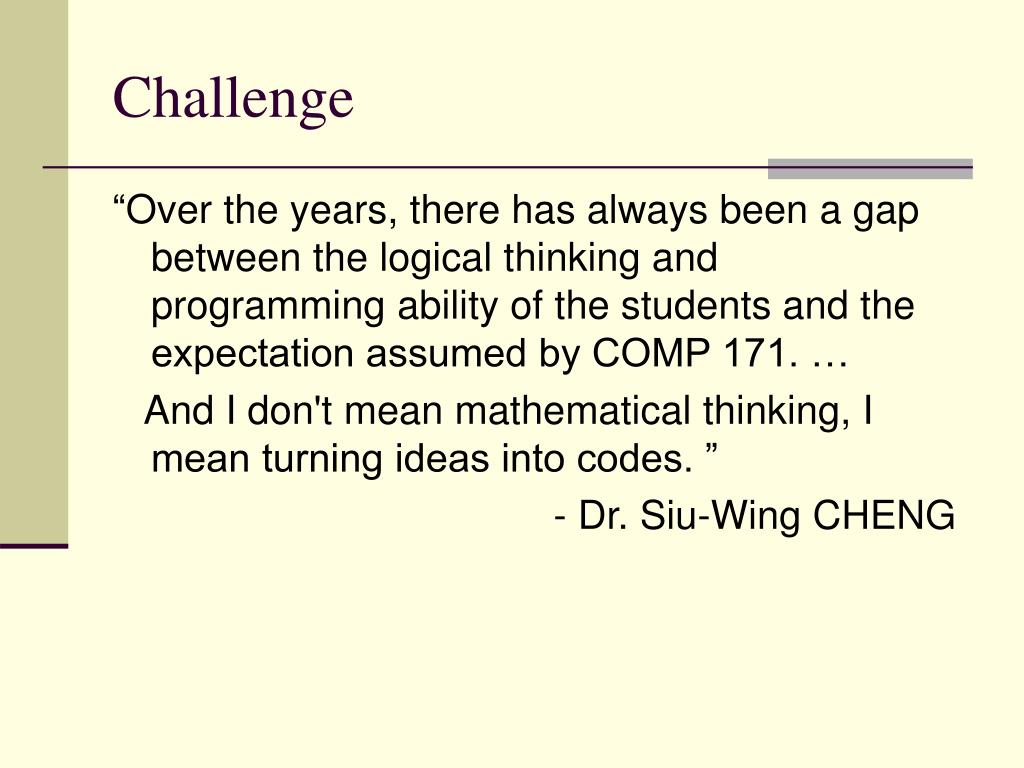 Challenge

“Over the years, there has always been a gap between the logical thinking and programming ability of the students and the expectation assumed by COMP 171. …

And I don't mean mathematical thinking, I mean turning ideas into codes. ”

- Dr. Siu-Wing CHENG